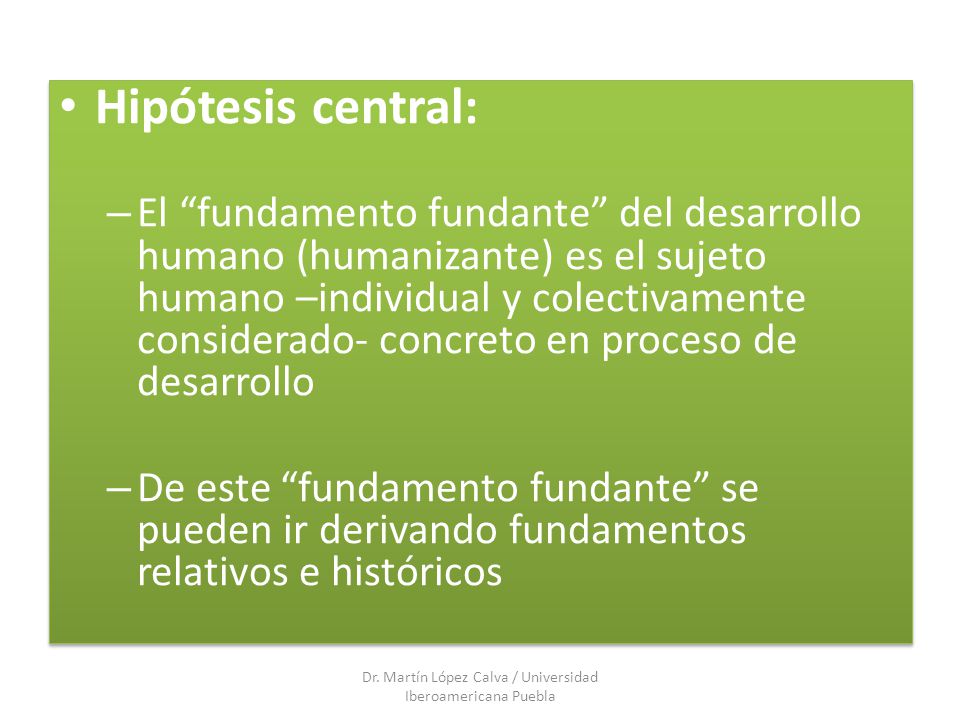 • Hipótesis central:

– El “fundamento fundante” del desarrollo humano (humanizante) es el sujeto humano –individual y colectivamente considerado- concreto en proceso de desarrollo

– De este “fundamento fundante” se pueden ir derivando fundamentos relativos e históricos

Dr. Martín López Calva / Universidad Iberoamericana Puebla